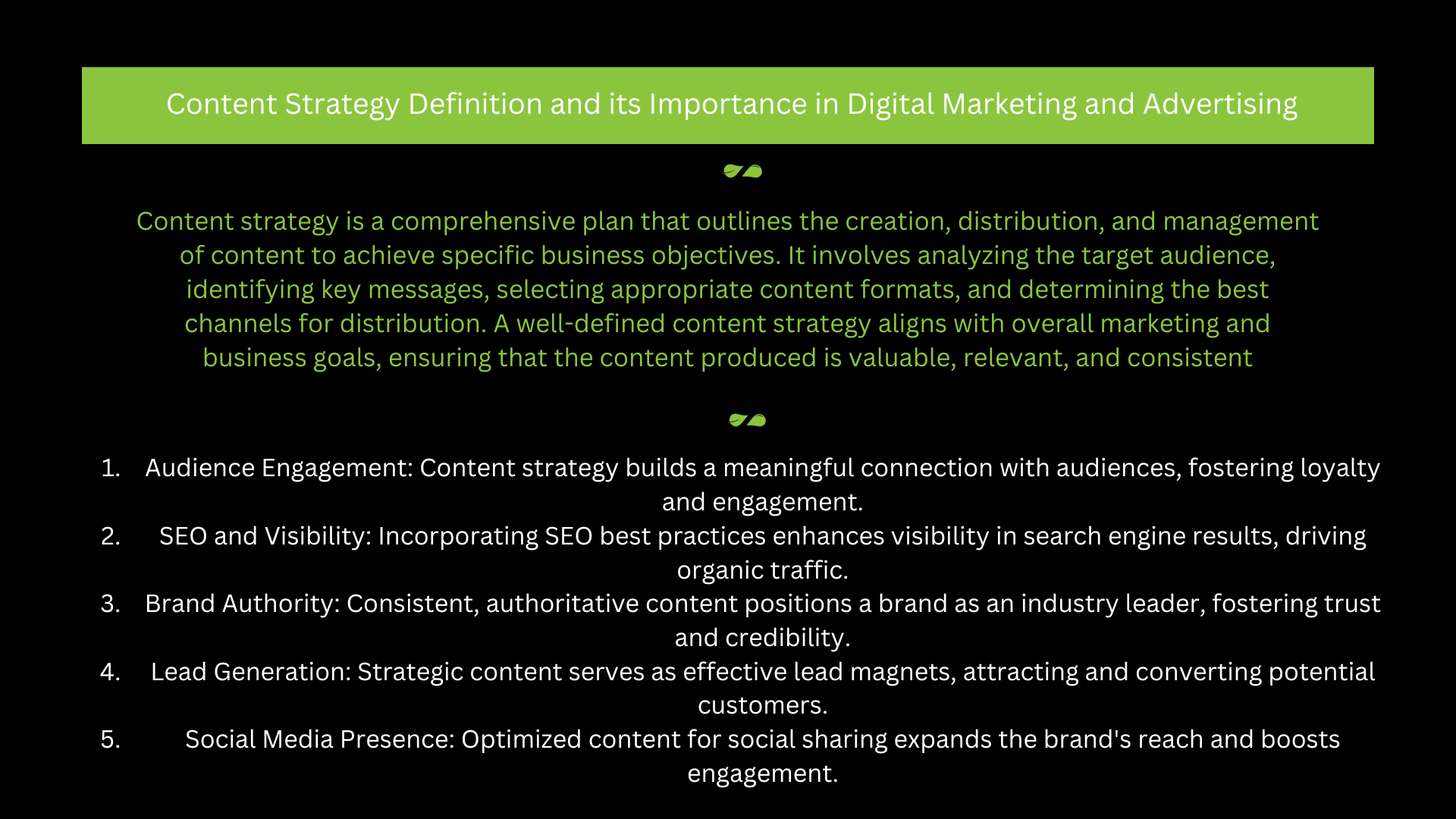 Content Strategy Definition and its Importance in Digital Marketing and Advertising

Content strategy is a comprehensive plan that outlines the creation, distribution, and management of content to achieve specific business objectives. It involves analyzing the target audience, identifying key messages, selecting appropriate content formats, and determining the best channels for distribution. A well-defined content strategy aligns with overall marketing and business goals, ensuring that the content produced is valuable, relevant, and consistent

1. Audience Engagement: Content strategy builds a meaningful connection with audiences, fostering loyalty and engagement.
2. SEO and Visibility: Incorporating SEO best practices enhances visibility in search engine results, driving organic traffic.
3. Brand Authority: Consistent, authoritative content positions a brand as an industry leader, fostering trust and credibility.
4. Lead Generation: Strategic content serves as effective lead magnets, attracting and converting potential customers.
5. Social Media Presence: Optimized content for social sharing expands the brand's reach and boosts engagement.